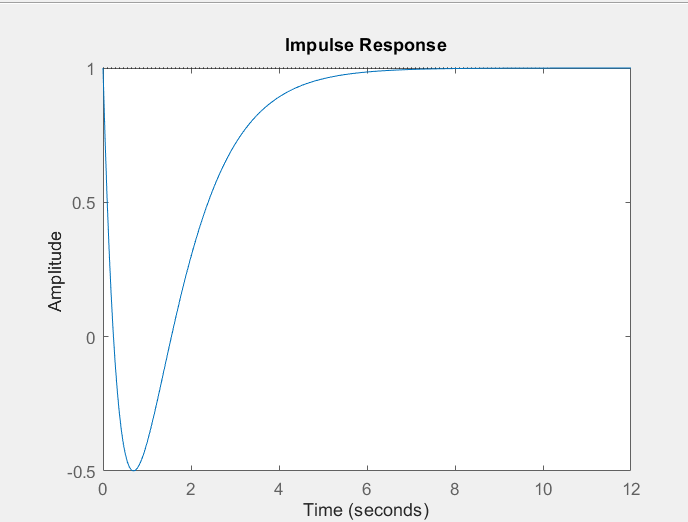 Impulse Response

Amplitude

1

0.5

0

-0.5

0 2 4 6 8 10 12

Time (seconds)